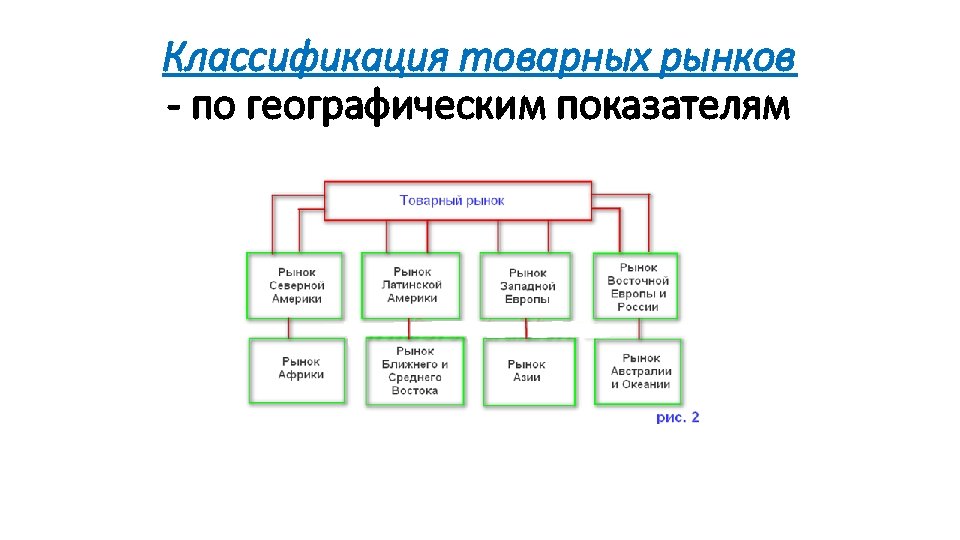 Классификация товарных рынков
- по географическим показателям

Товарный рынок

Рынок Северной Америки

Рынок Латинской Америки

Рынок Западной Европы

Рынок Восточной Европы и России

Рынок Африки

Рынок Ближнего и Среднего Востока

Рынок Азии

Рынок Австралии и Океании

рис. 2